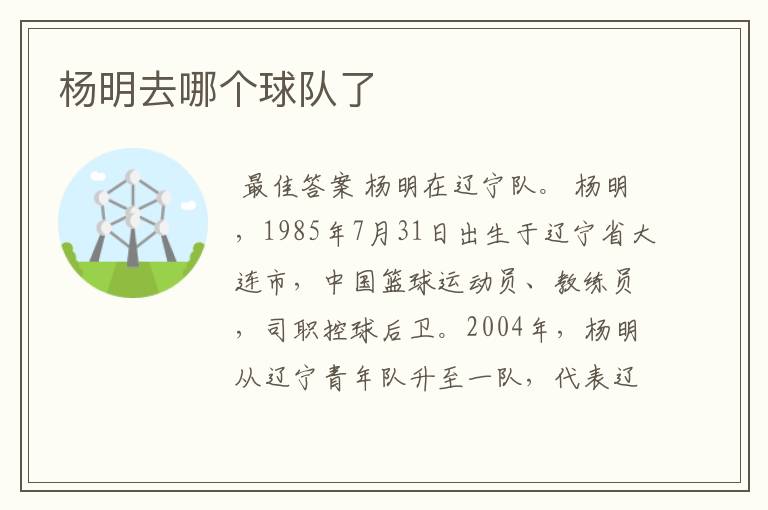 杨明去哪个球队了

最佳答案 杨明在辽宁队。 杨明，1985年7月31日出生于辽宁省大连市，中国篮球运动员、教练员，司职控球后卫。2004年，杨明从辽宁青年队升至一队，代表辽